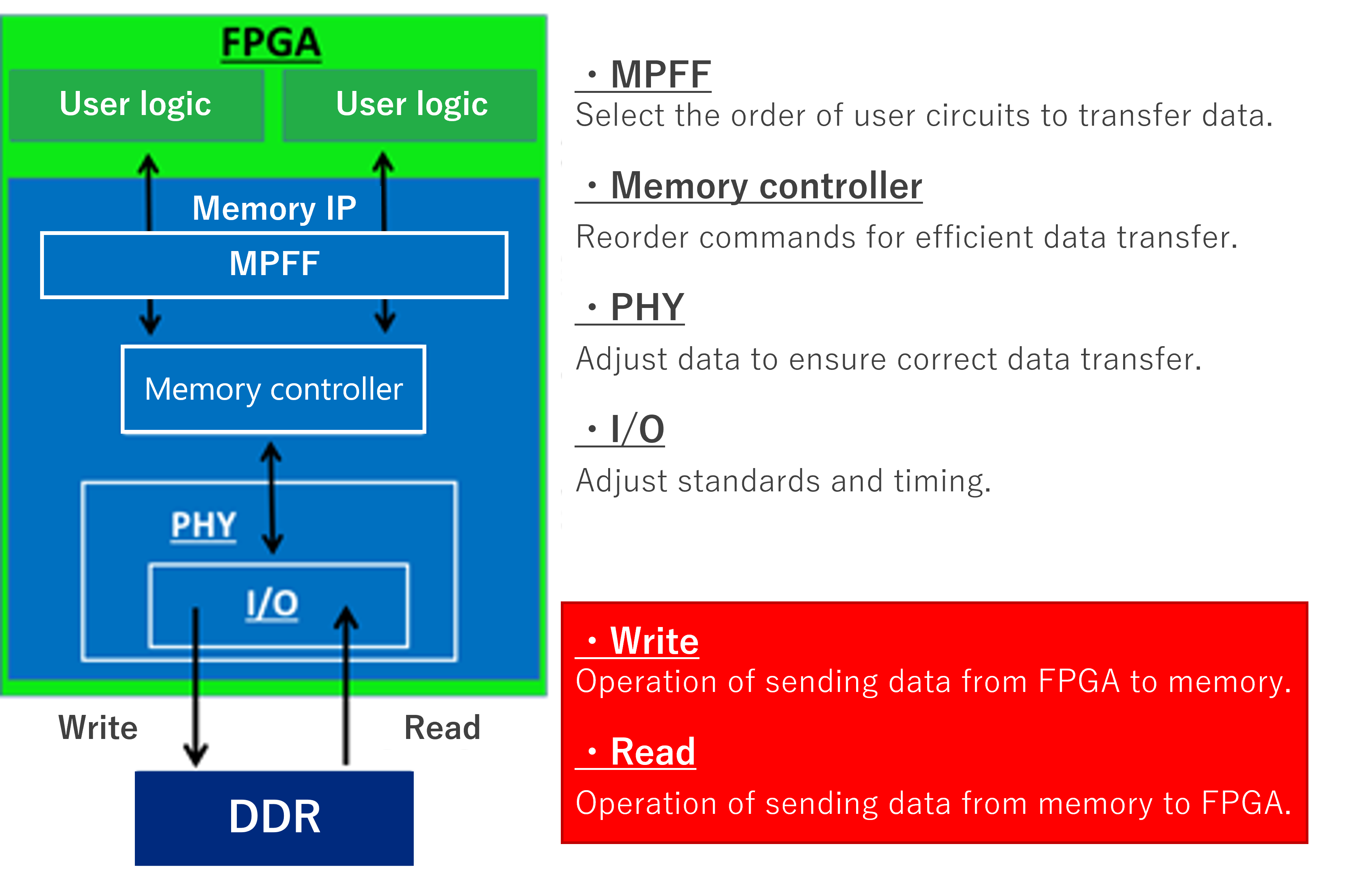 FPGA

User logic

User logic

Memory IP

MPFF

Memory controller

PHY

I/O

Write

Read

DDR

・MPFF
Select the order of user circuits to transfer data.

・Memory controller
Reorder commands for efficient data transfer.

・PHY
Adjust data to ensure correct data transfer.

・I/O
Adjust standards and timing.

・Write
Operation of sending data from FPGA to memory.

・Read
Operation of sending data from memory to FPGA.